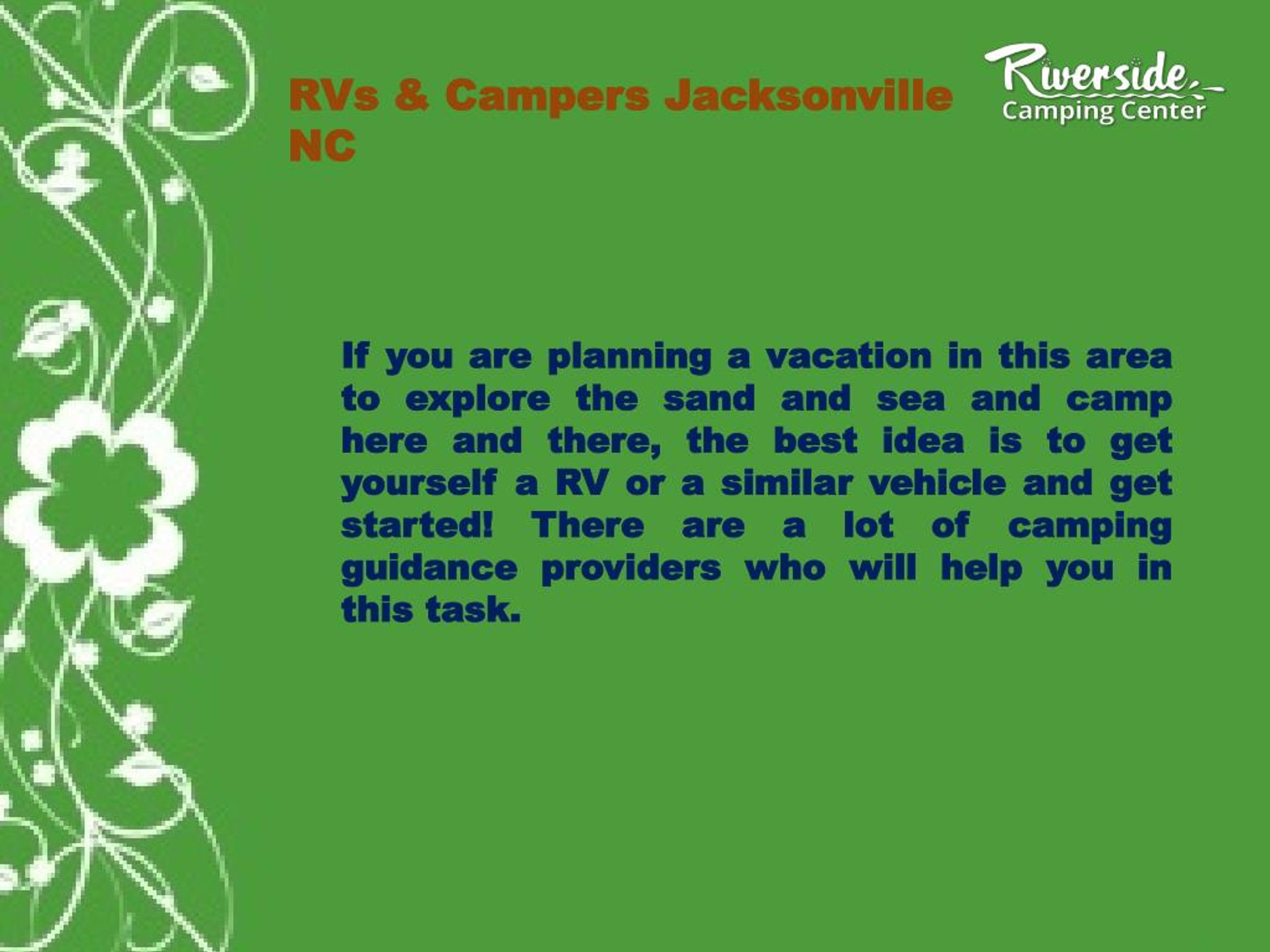 RVs & Campers Jacksonville NC

Riverside
Camping Center

If you are planning a vacation in this area to explore the sand and sea and camp here and there, the best idea is to get yourself a RV or a similar vehicle and get started! There are a lot of camping guidance providers who will help you in this task.